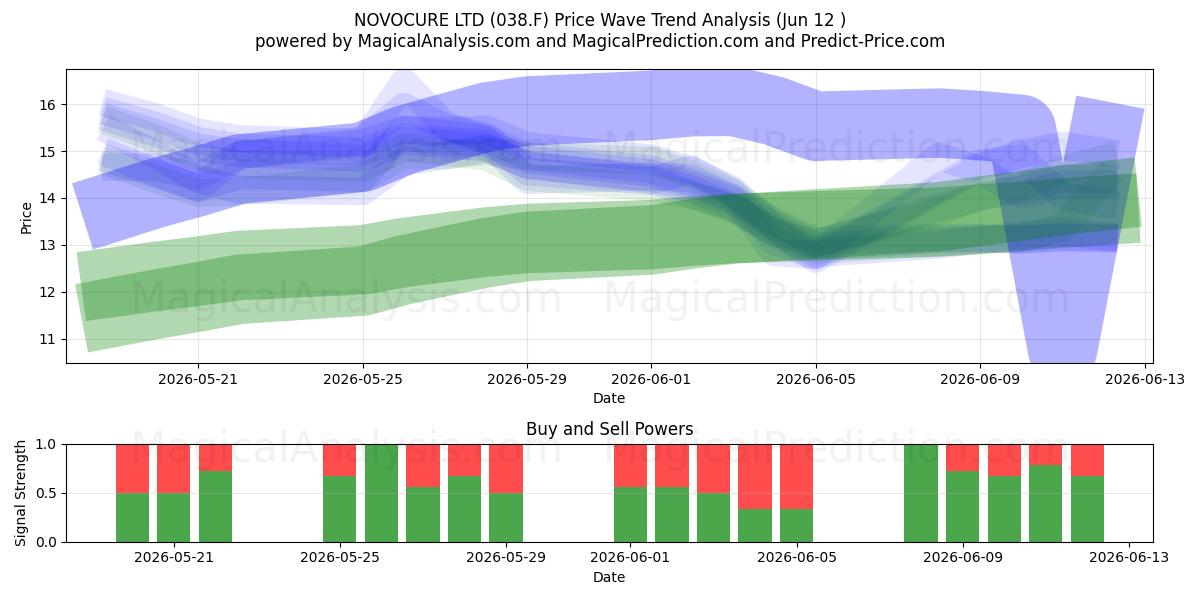 NOVOCURE LTD (038.F) Price Wave Trend Analysis (Jun 12 )
powered by MagicalAnalysis.com and MagicalPrediction.com and Predict-Price.com

MagicalAnalysis.com MagicalPrediction.com
MagicalAnalysis.com MagicalPrediction.com

Price
16
15
14
13
12
11

2026-05-21 2026-05-25 2026-05-29 2026-06-01 2026-06-05 2026-06-09 2026-06-13
Date

Buy and Sell Powers

MagicalAnalysis.com MagicalPrediction.com

Signal Strength
1.0
0.5
0.0

2026-05-21 2026-05-25 2026-05-29 2026-06-01 2026-06-05 2026-06-09 2026-06-13
Date